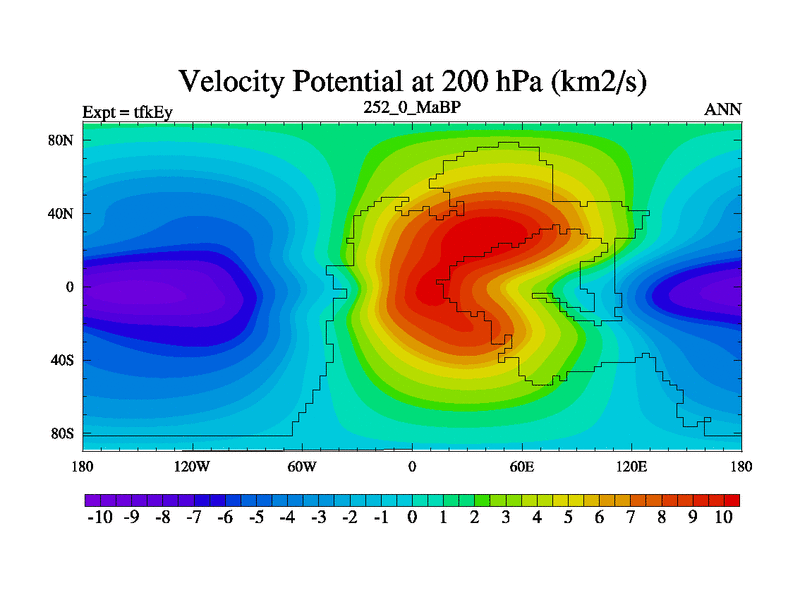 Velocity Potential at 200 hPa (km2/s)

Expt = tfkEy
252_0_MaBP
ANN

80N
40N
0
40S
80S

180
120W
60W
0
60E
120E
180

-10 -9 -8 -7 -6 -5 -4 -3 -2 -1 0 1 2 3 4 5 6 7 8 9 10